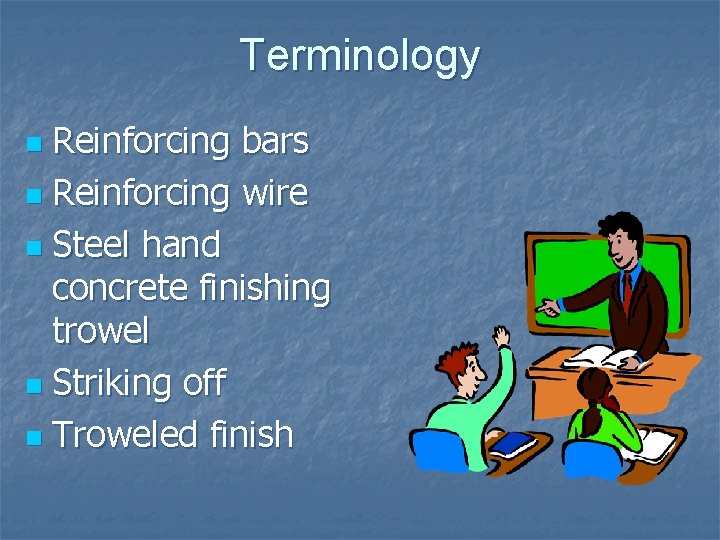 Terminology

- Reinforcing bars
- Reinforcing wire
- Steel hand concrete finishing trowel
- Striking off
- Troweled finish